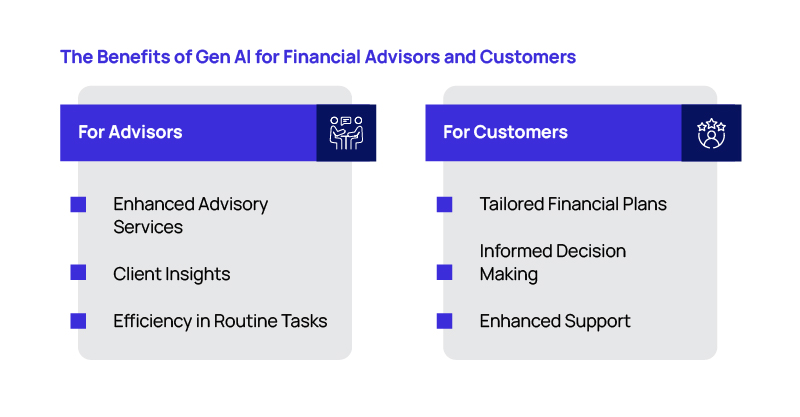 The Benefits of Gen AI for Financial Advisors and Customers

For Advisors

Enhanced Advisory Services

Client Insights

Efficiency in Routine Tasks

For Customers

Tailored Financial Plans

Informed Decision Making

Enhanced Support